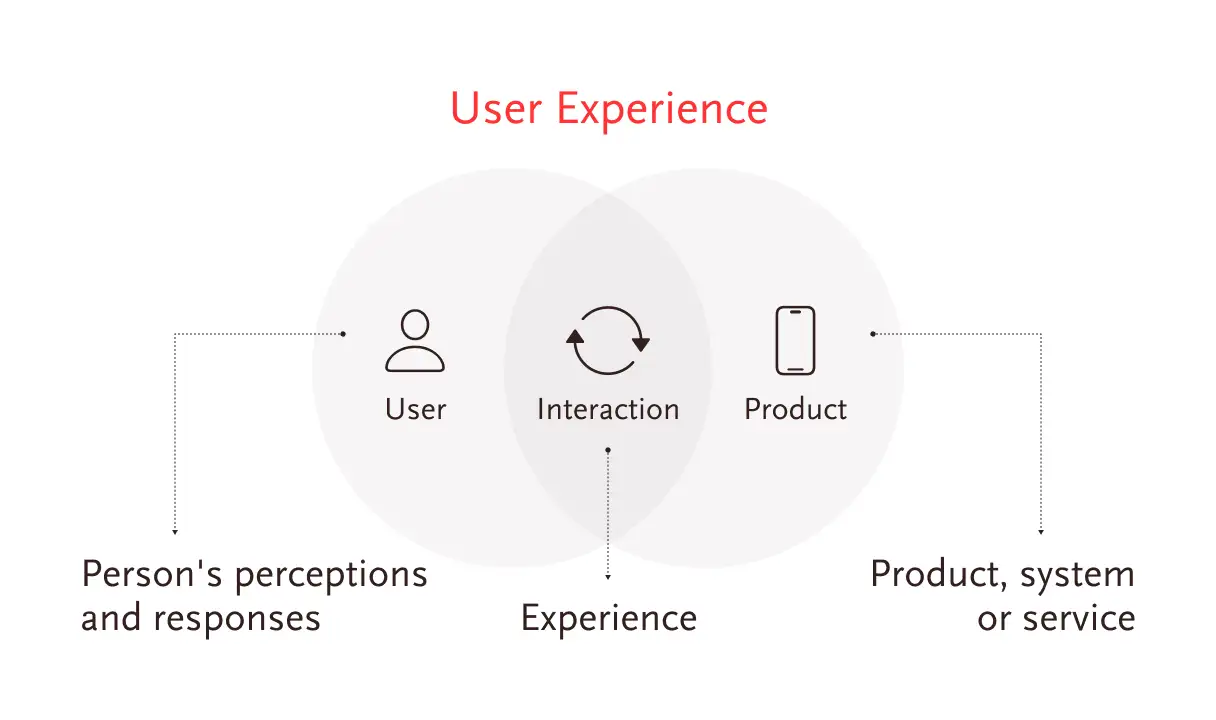 User Experience

User

Interaction

Product

Person's perceptions and responses

Experience

Product, system or service